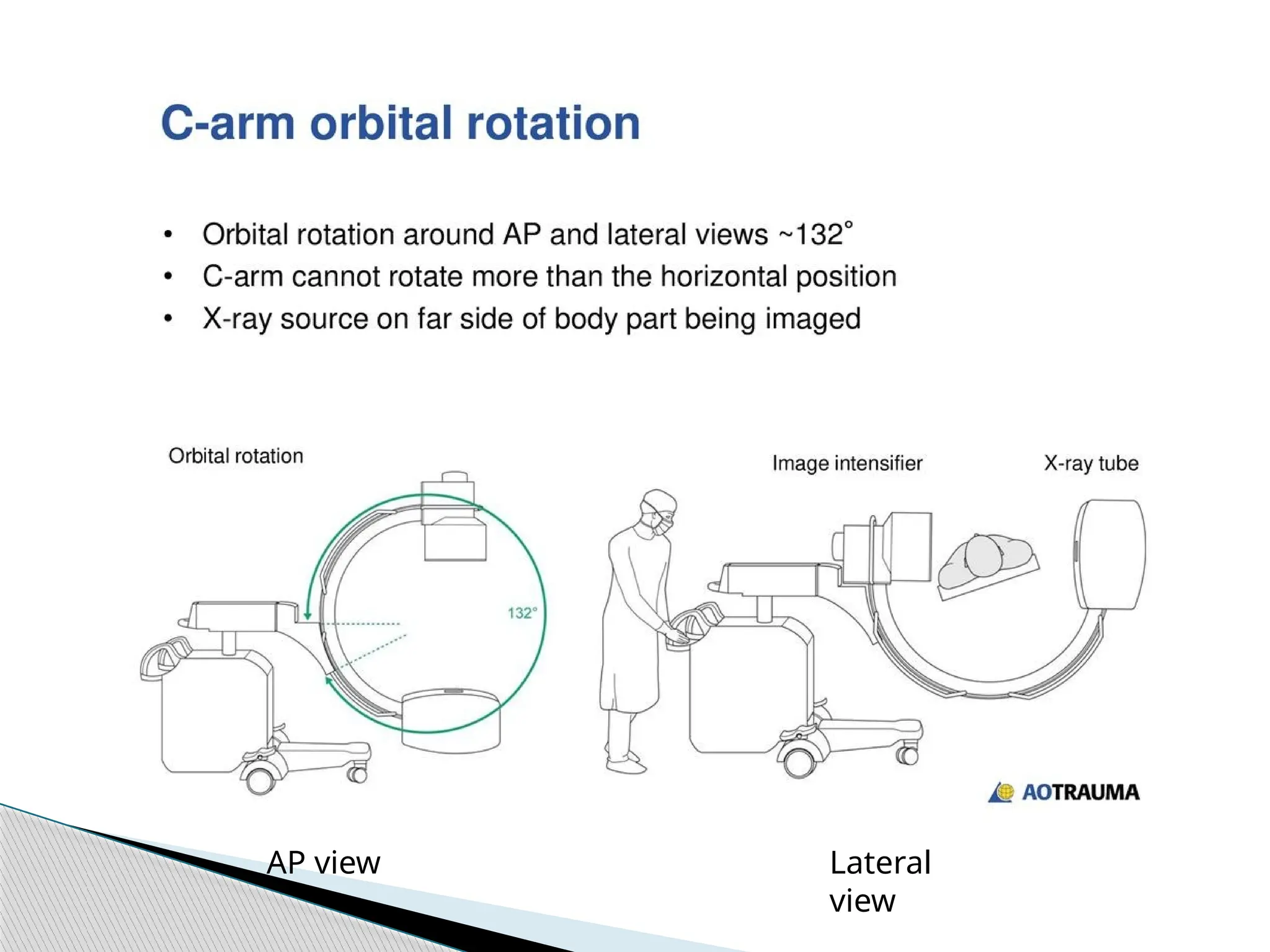 C-arm orbital rotation

• Orbital rotation around AP and lateral views ~132°
• C-arm cannot rotate more than the horizontal position
• X-ray source on far side of body part being imaged

Orbital rotation

132°

Image intensifier

X-ray tube

AOTRAUMA

AP view

Lateral view